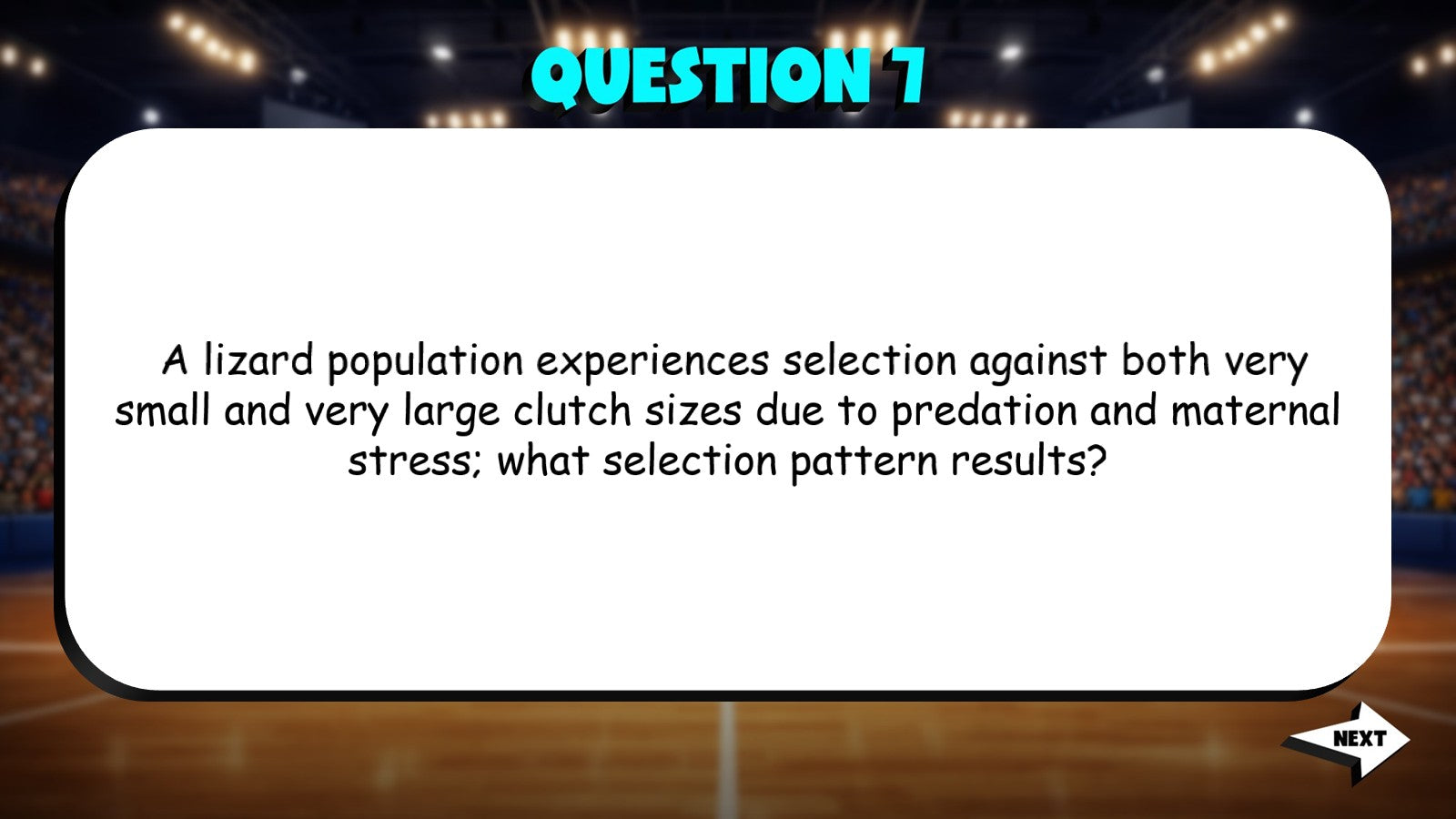 QUESTION 7

A lizard population experiences selection against both very small and very large clutch sizes due to predation and maternal stress; what selection pattern results?

NEXT